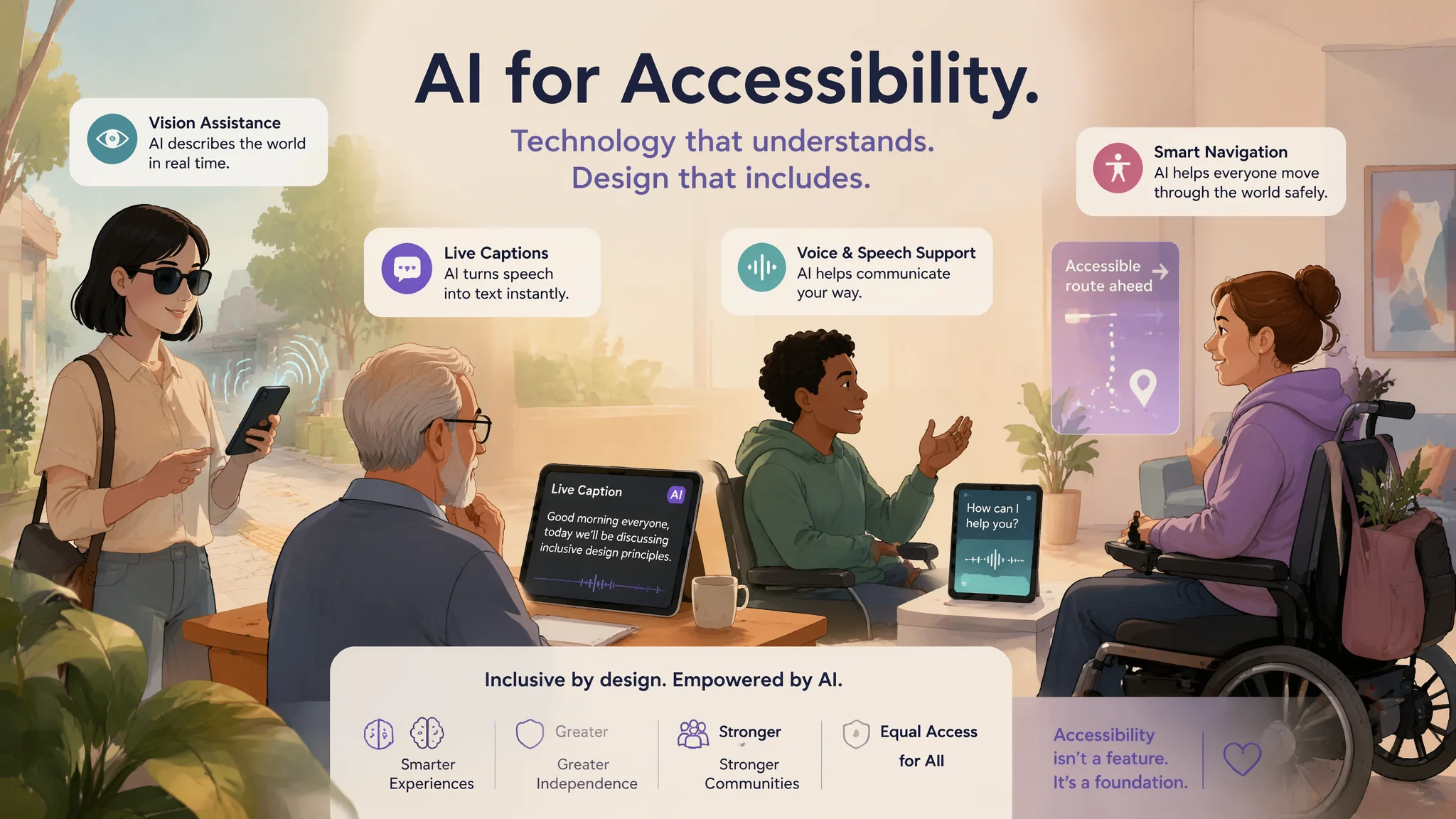 AI for Accessibility.

Technology that understands.
Design that includes.

Vision Assistance
AI describes the world in real time.

Smart Navigation
AI helps everyone move through the world safely.

Live Captions
AI turns speech into text instantly.

Voice & Speech Support
AI helps communicate your way.

Accessible route aheed

Live Caption AI
Good morning everyone, today we'll be discussing inclusive design principles.

How can I help you?

Inclusive by design. Empowered by AI.

Smarter Experiences

Greater
Greater Independence

Stronger
Stronger Communities

Equal Access for All

Accessibility isn't a feature. It's a foundation.